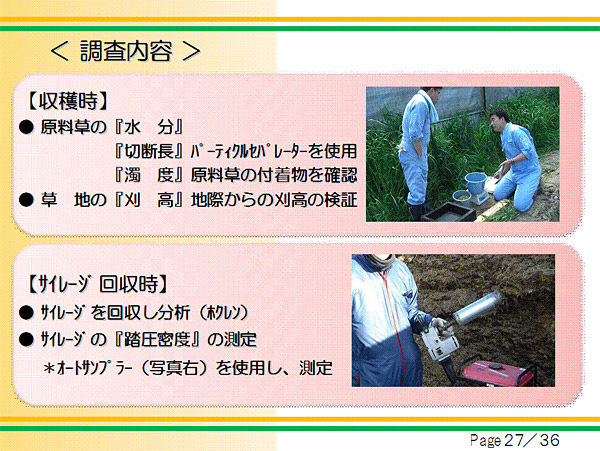 ＜ 調査内容 ＞

【収穫時】
● 原料草の『水　分』
『切断長』ﾊﾟｰﾃｨｸﾙｾﾊﾟﾚｰﾀｰを使用
『濁　度』原料草の付着物を確認
● 草　地の『刈　高』地際からの刈高の検証

【ｻｲﾚｰｼﾞ 回収時】
● ｻｲﾚｰｼﾞ を回収し分析（ﾎｸﾚﾝ）
● ｻｲﾚｰｼﾞ の『踏圧密度』の測定
＊ｵｰﾄｻﾝﾌﾟﾗｰ（写真右）を使用し、測定

Page 27／36